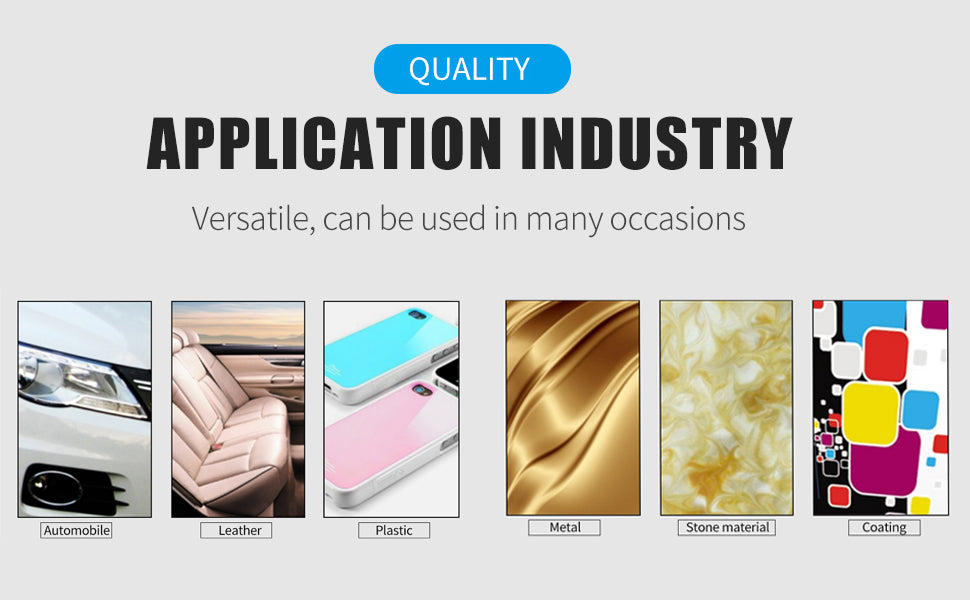 QUALITY

APPLICATION INDUSTRY

Versatile, can be used in many occasions

Automobile

Leather

Plastic

Metal

Stone material

Coating